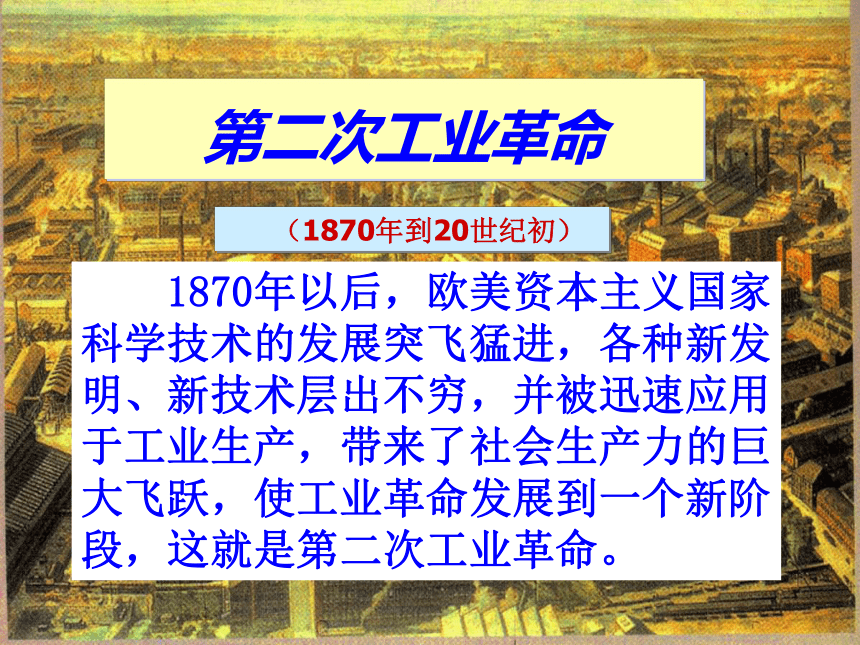 第二次工业革命

（1870年到20世纪初）

1870年以后，欧美资本主义国家科学技术的发展突飞猛进，各种新发明、新技术层出不穷，并被迅速应用于工业生产，带来了社会生产力的巨大飞跃，使工业革命发展到一个新阶段，这就是第二次工业革命。